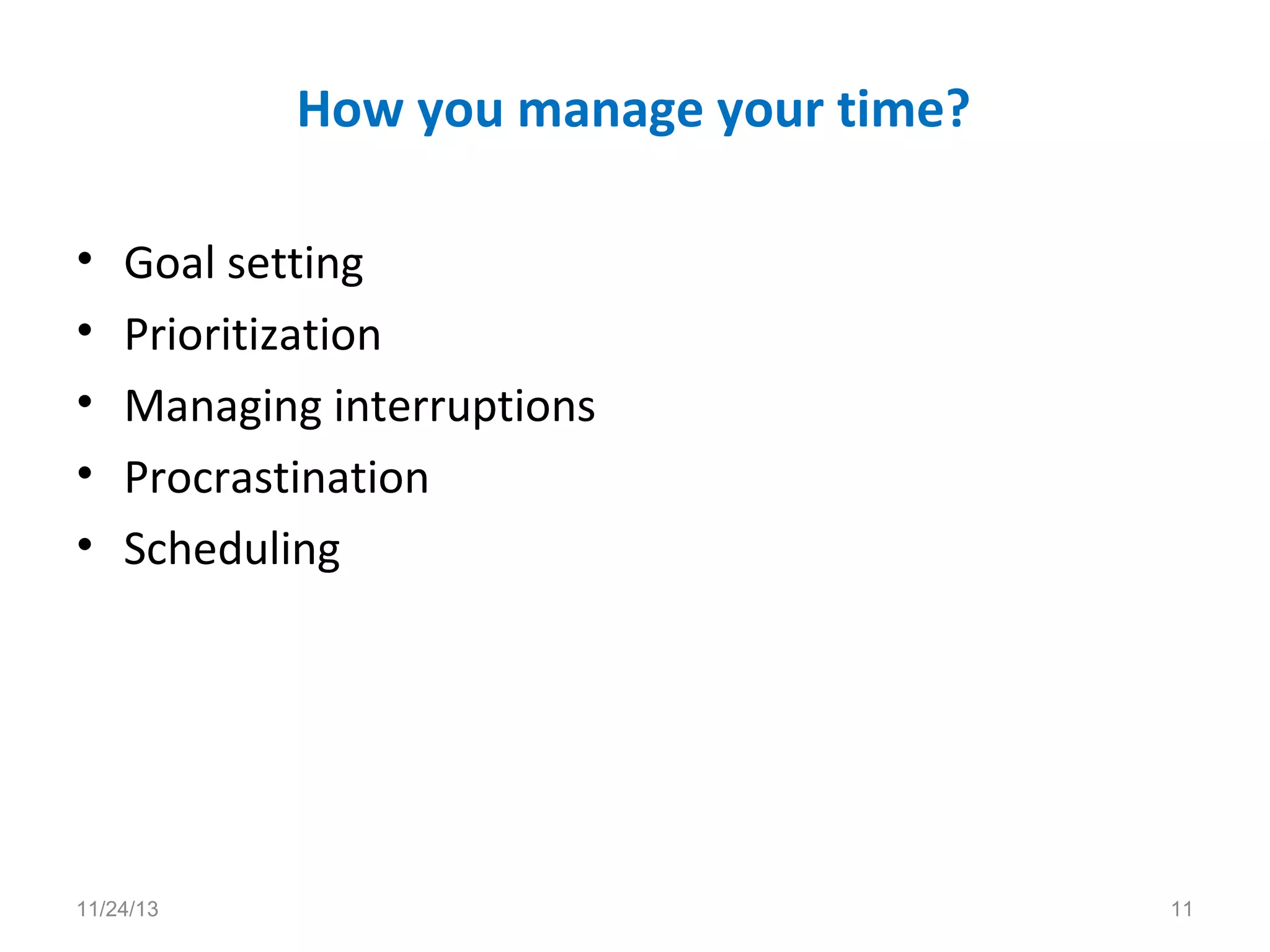 How you manage your time?

• Goal setting
• Prioritization
• Managing interruptions
• Procrastination
• Scheduling

11/24/13

11